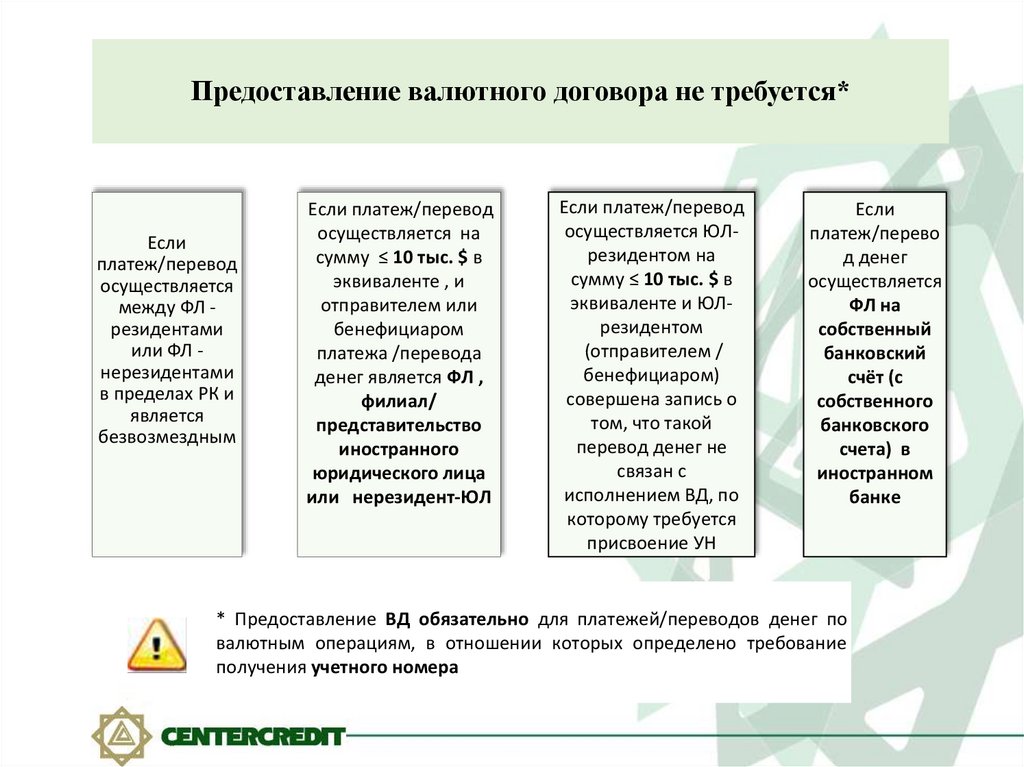 Предоставление валютного договора не требуется*

Если платеж/перевод осуществляется между ФЛ - резидентами или ФЛ - нерезидентами в пределах РК и является безвозмездным

Если платеж/перевод осуществляется на сумму ≤ 10 тыс. $ в эквиваленте , и отправителем или бенефициаром платежа /перевода денег является ФЛ , филиал/ представительство иностранного юридического лица или нерезидент-ЮЛ

Если платеж/перевод осуществляется ЮЛ-резидентом на сумму ≤ 10 тыс. $ в эквиваленте и ЮЛ-резидентом (отправителем / бенефициаром) совершена запись о том, что такой перевод денег не связан с исполнением ВД, по которому требуется присвоение УН

Если платеж/перевод денег осуществляется ФЛ на собственный банковский счёт (с собственного банковского счета) в иностранном банке

* Предоставление ВД обязательно для платежей/переводов денег по валютным операциям, в отношении которых определено требование получения учетного номера

CENTERCREDIT